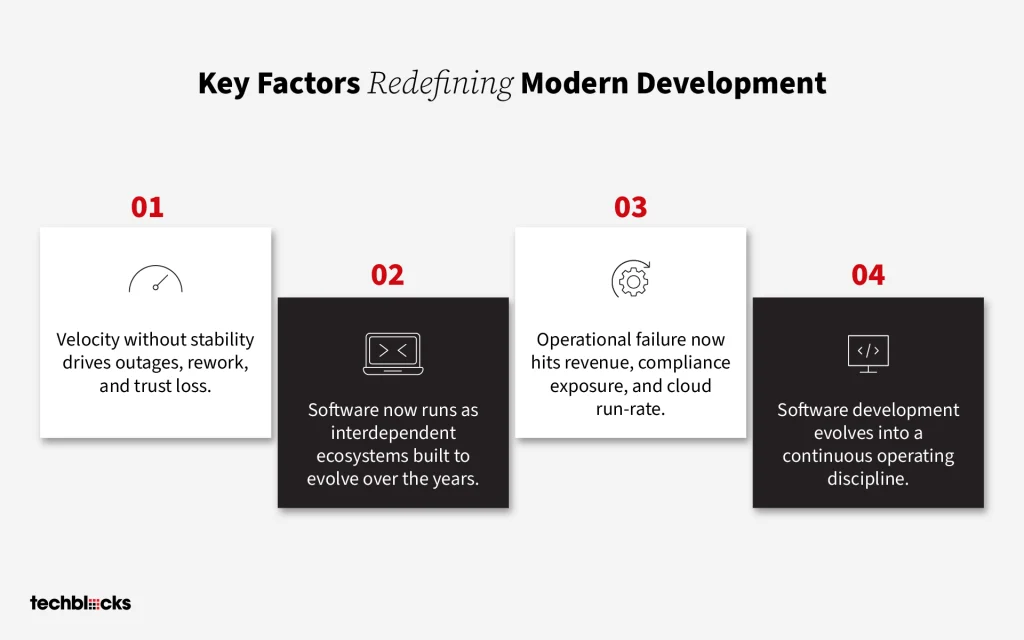 Key Factors Redefining Modern Development

01

Velocity without stability drives outages, rework, and trust loss.

02

Software now runs as interdependent ecosystems built to evolve over the years.

03

Operational failure now hits revenue, compliance exposure, and cloud run-rate.

04

Software development evolves into a continuous operating discipline.

techblocks